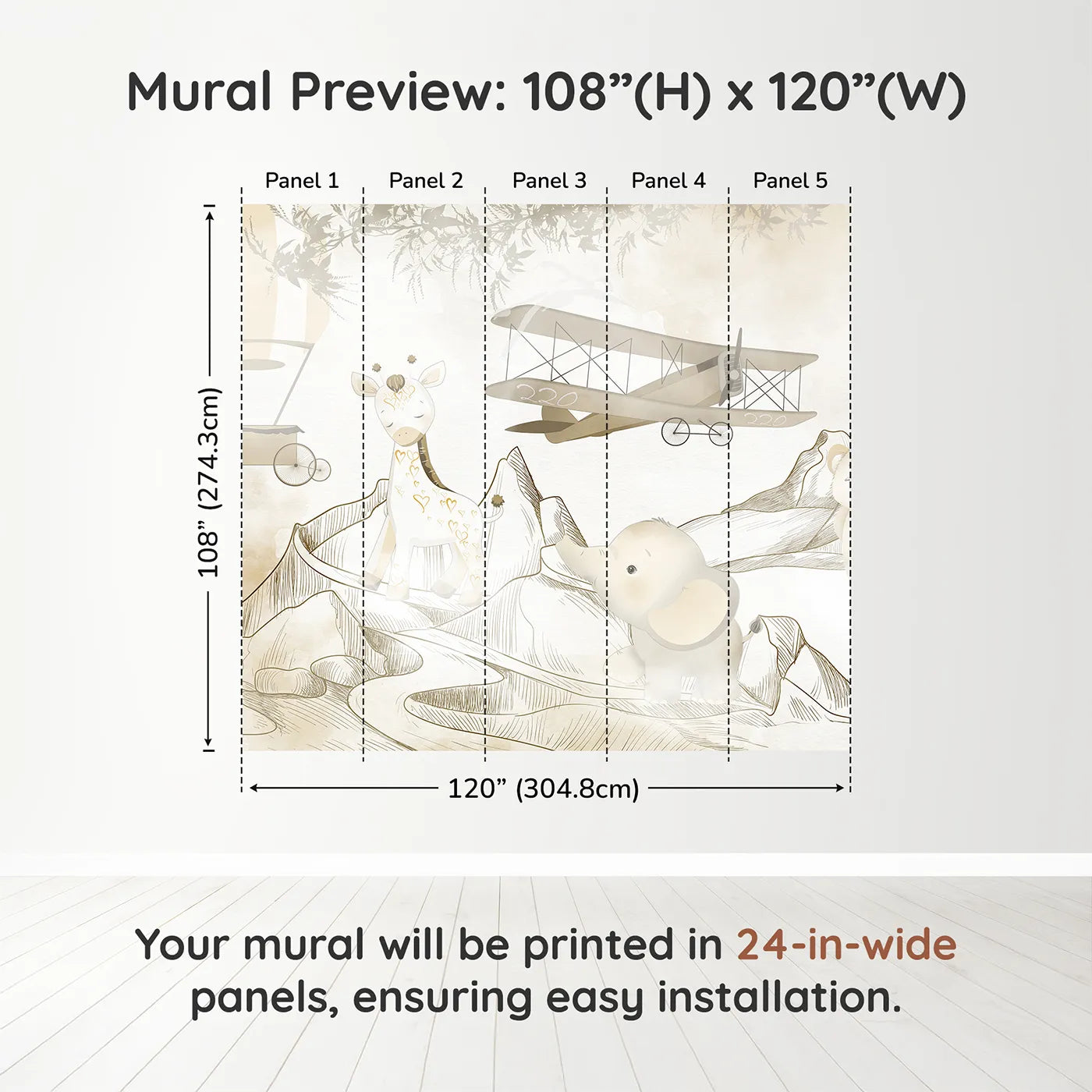 Mural Preview: 108”(H) x 120”(W)

Panel 1
Panel 2
Panel 3
Panel 4
Panel 5

108” (274.3cm)

220
220

120” (304.8cm)

Your mural will be printed in 24-in-wide panels, ensuring easy installation.